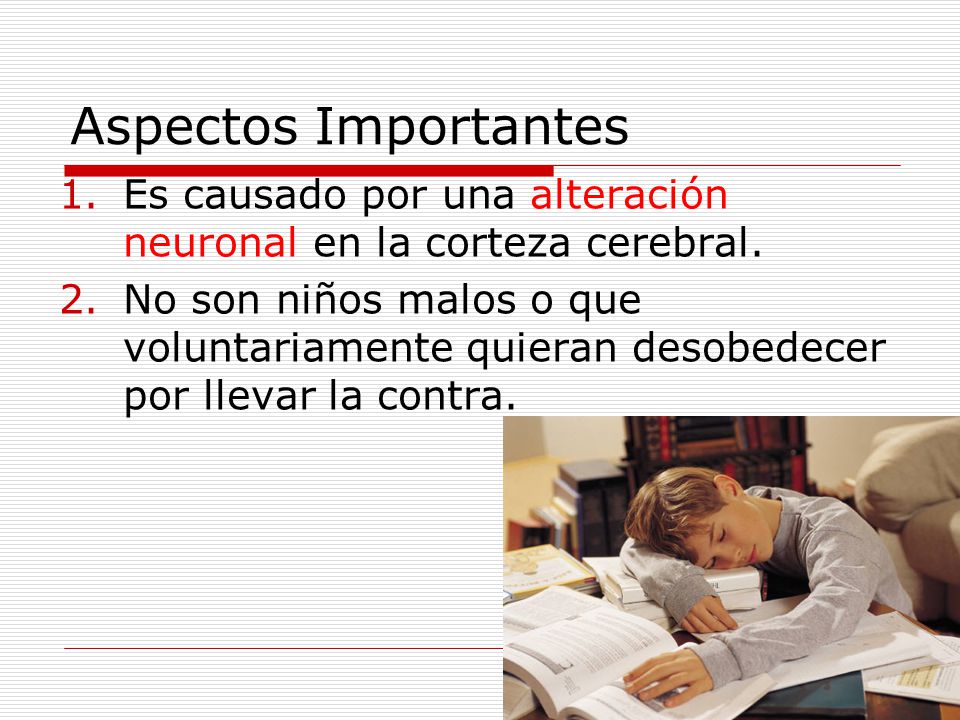 Aspectos Importantes

1. Es causado por una alteración neuronal en la corteza cerebral.
2. No son niños malos o que voluntariamente quieran desobedecer por llevar la contra.